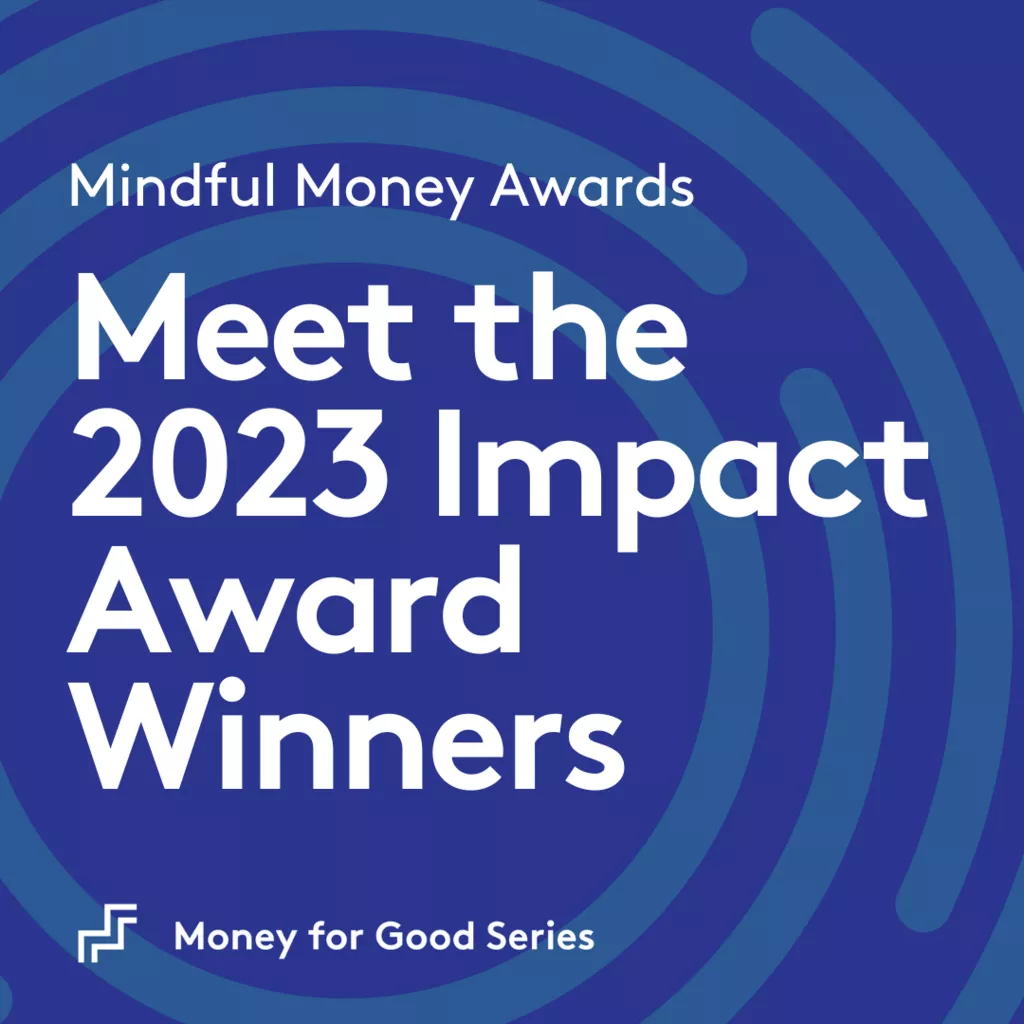 Mindful Money Awards

Meet the 2023 Impact Award Winners

Money for Good Series